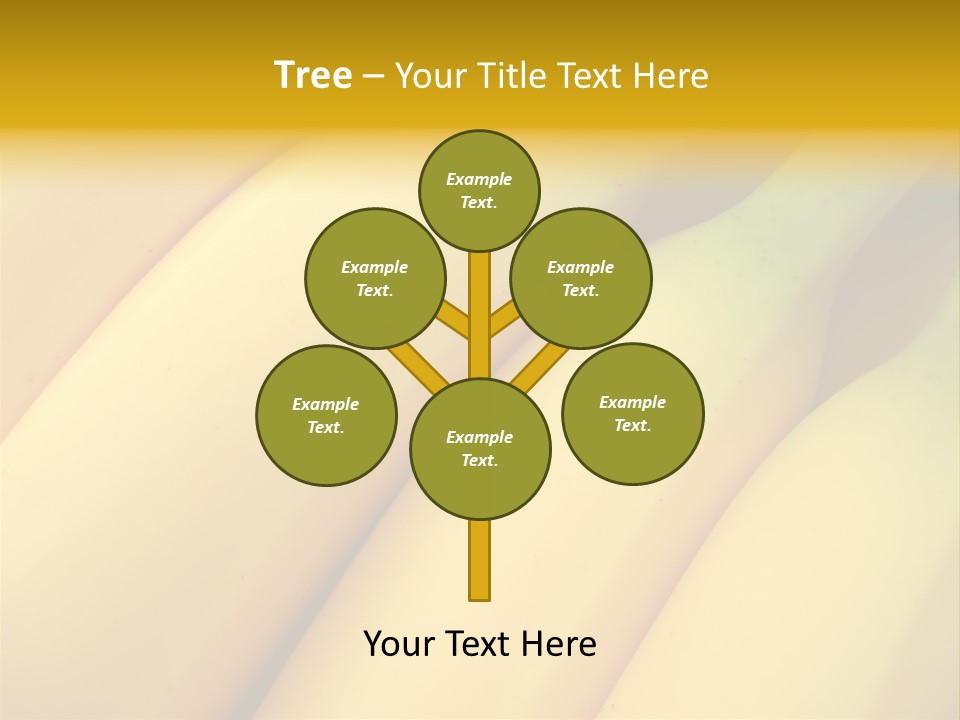 Tree – Your Title Text Here

Example Text.

Example Text.

Example Text.

Example Text.

Example Text.

Example Text.

Your Text Here